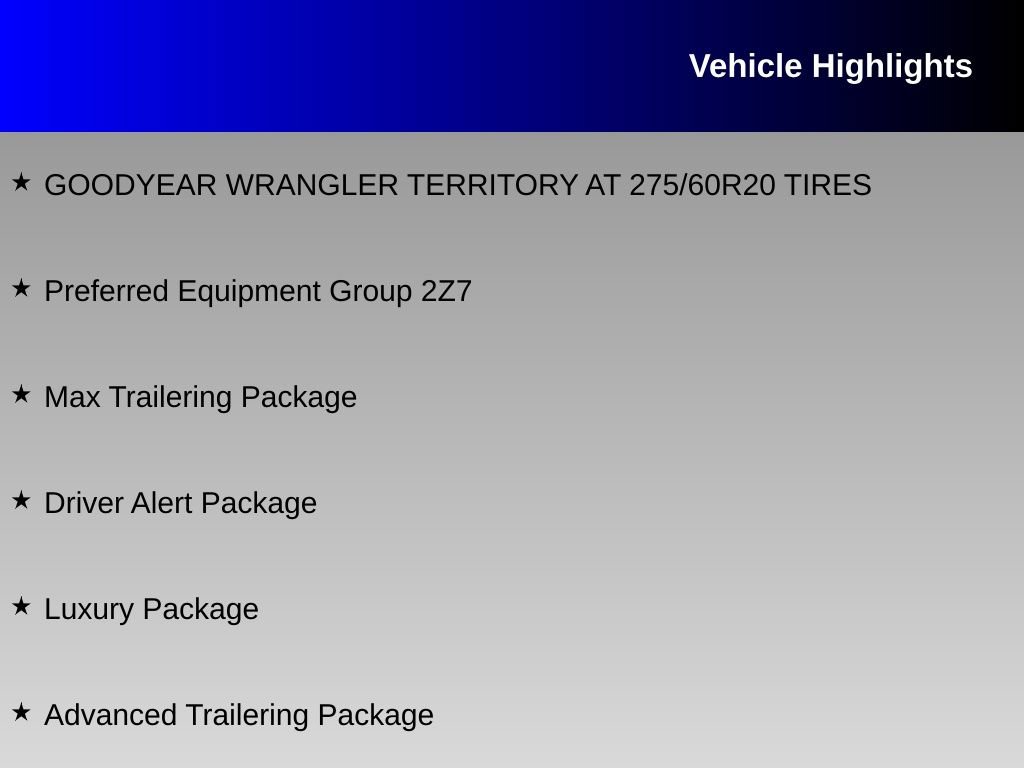 Vehicle Highlights

★ GOODYEAR WRANGLER TERRITORY AT 275/60R20 TIRES

★ Preferred Equipment Group 2Z7

★ Max Trailering Package

★ Driver Alert Package

★ Luxury Package

★ Advanced Trailering Package